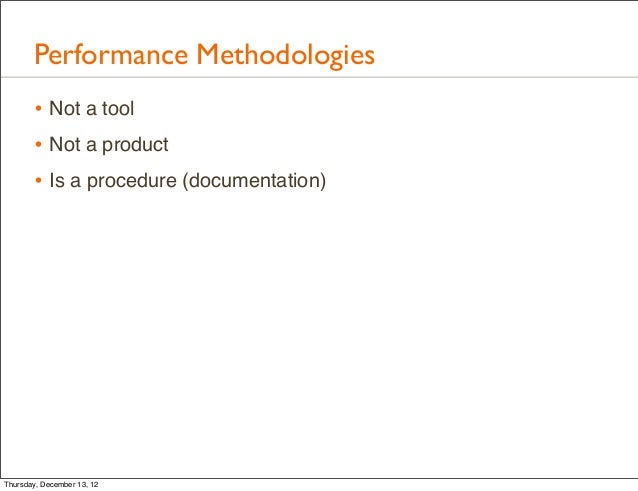 Performance Methodologies

• Not a tool
• Not a product
• Is a procedure (documentation)

Thursday, December 13, 12